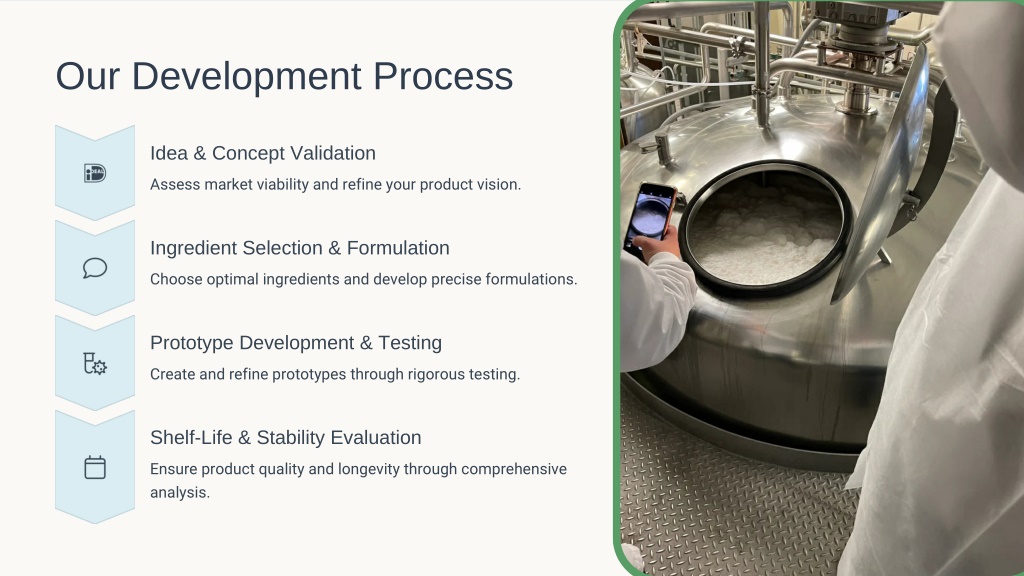 Our Development Process

Idea & Concept Validation

Assess market viability and refine your product vision.

Ingredient Selection & Formulation

Choose optimal ingredients and develop precise formulations.

Prototype Development & Testing

Create and refine prototypes through rigorous testing.

Shelf-Life & Stability Evaluation

Ensure product quality and longevity through comprehensive analysis.